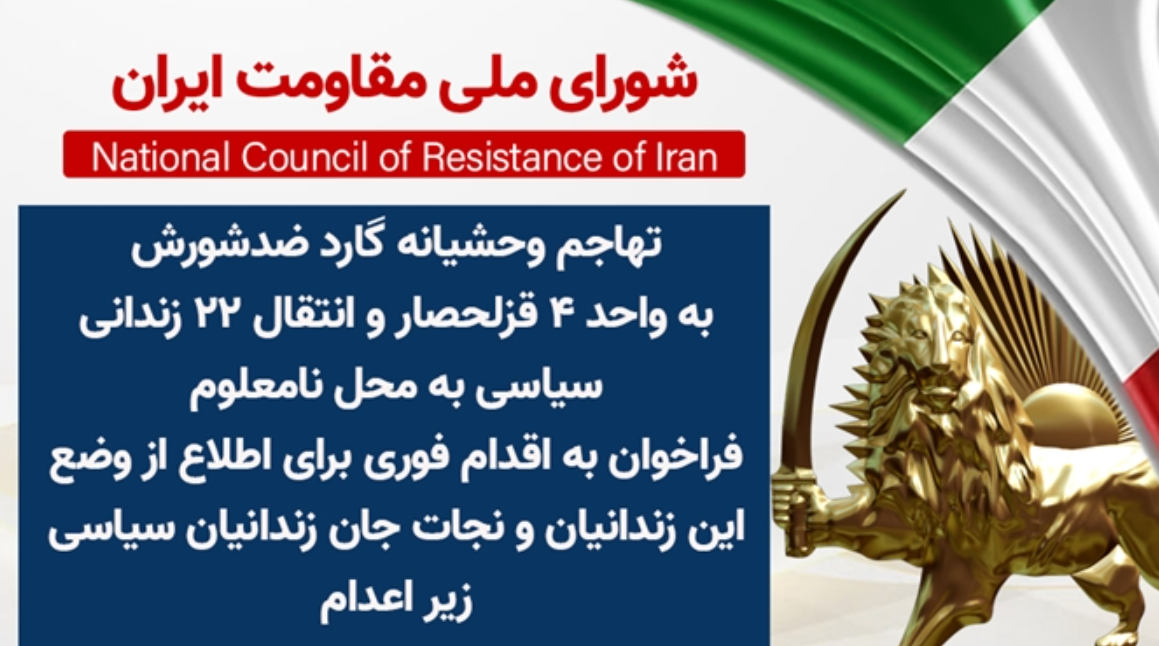 شورای ملی مقاومت ایران

National Council of Resistance of Iran

تهاجم وحشیانه گارد ضدشورش به واحد ۴ قزلحصار و انتقال ۲۲ زندانی سیاسی به محل نامعلوم

فراخوان به اقدام فوری برای اطلاع از وضع این زندانیان و نجات جان زندانیان سیاسی زیر اعدام